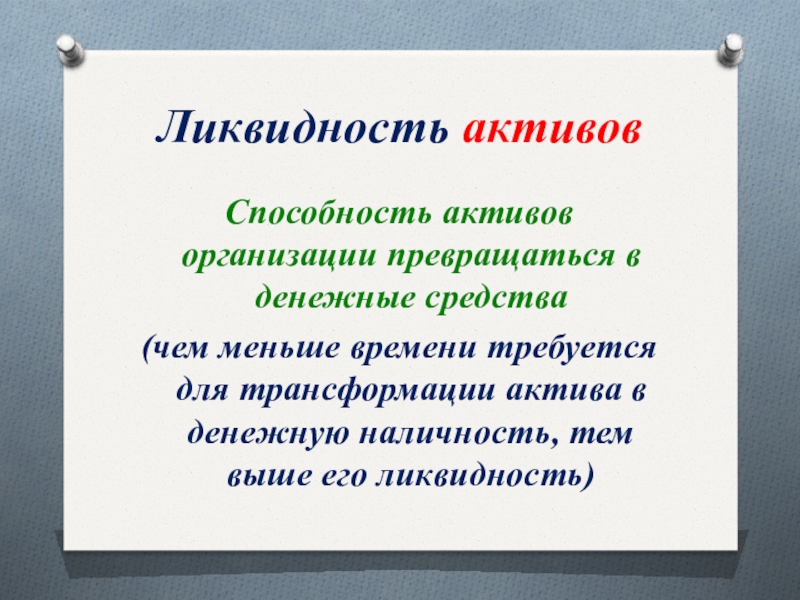 Ликвидность активов

Способность активов организации превращаться в денежные средства

(чем меньше времени требуется для трансформации актива в денежную наличность, тем выше его ликвидность)